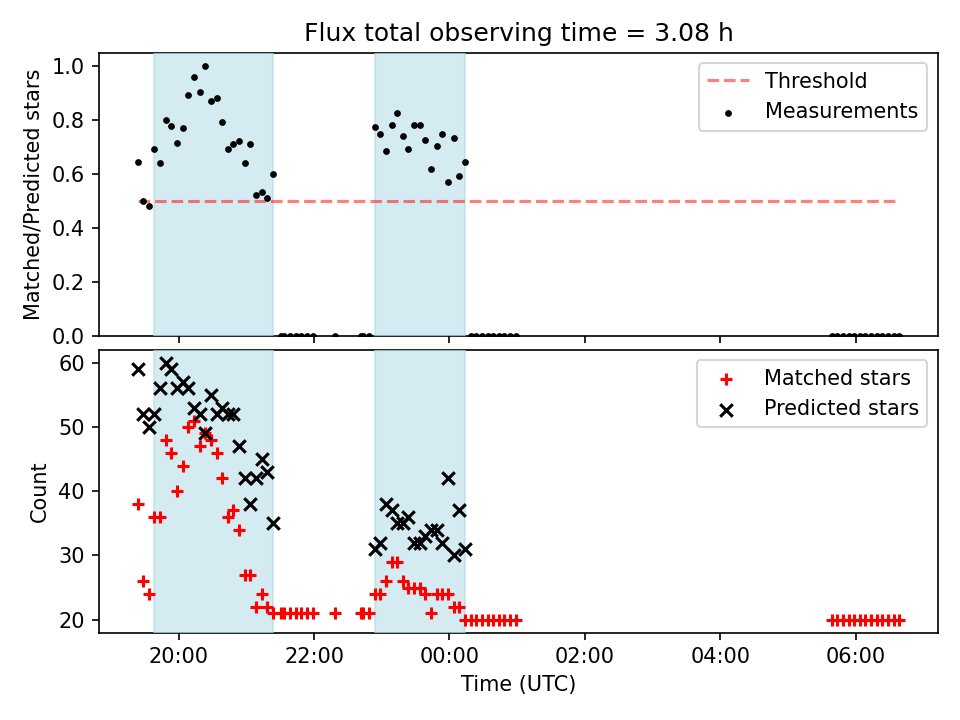 Flux total observing time = 3.08 h

Matched/Predicted stars

1.0
0.8
0.6
0.4
0.2
0.0

Threshold
Measurements

Count

60
50
40
30
20

Matched stars
Predicted stars

20:00
22:00
00:00
02:00
04:00
06:00

Time (UTC)